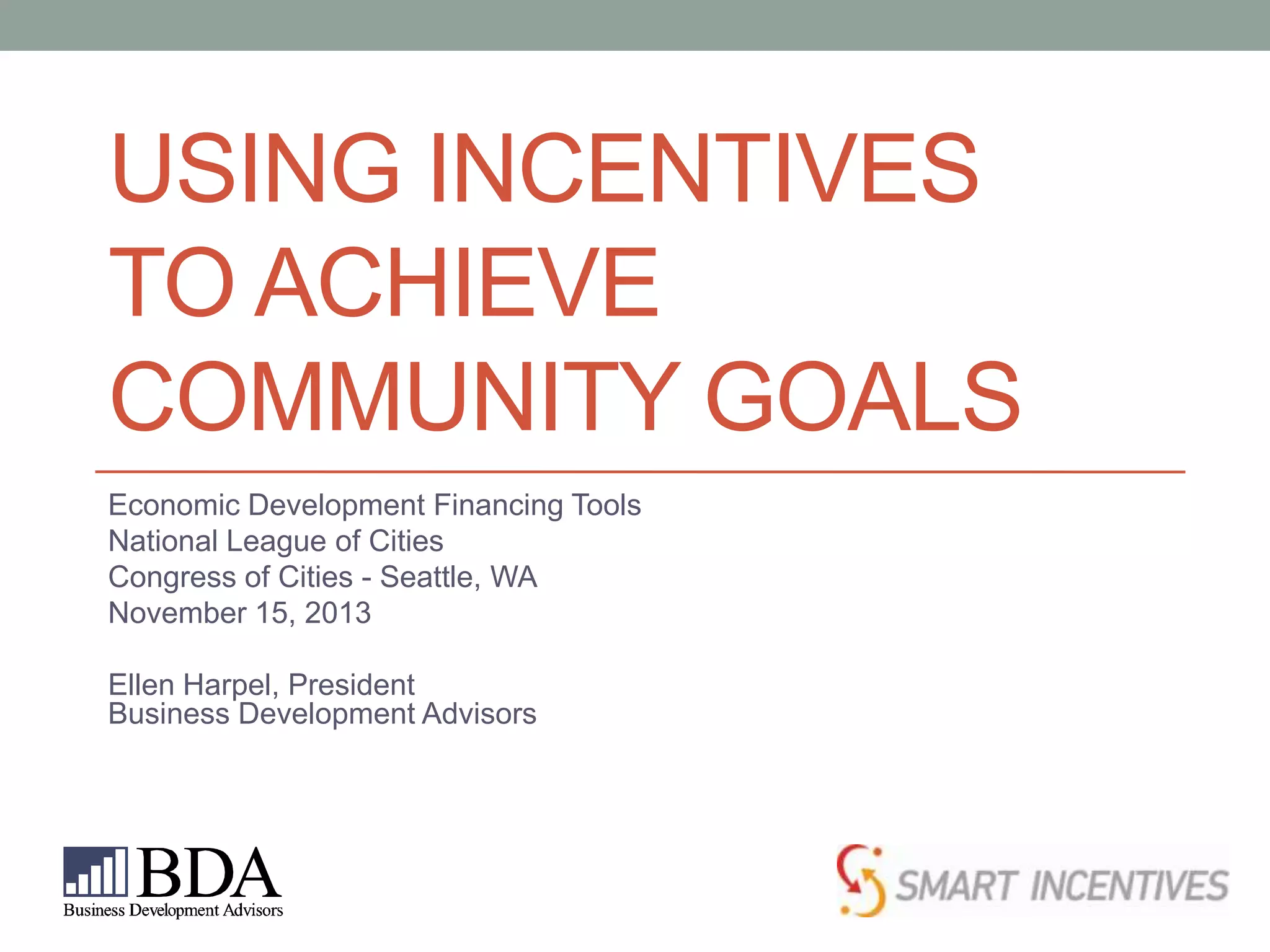 USING INCENTIVES TO ACHIEVE COMMUNITY GOALS

Economic Development Financing Tools
National League of Cities
Congress of Cities - Seattle, WA
November 15, 2013

Ellen Harpel, President
Business Development Advisors

BDA
Business Development Advisors

SMART INCENTIVES